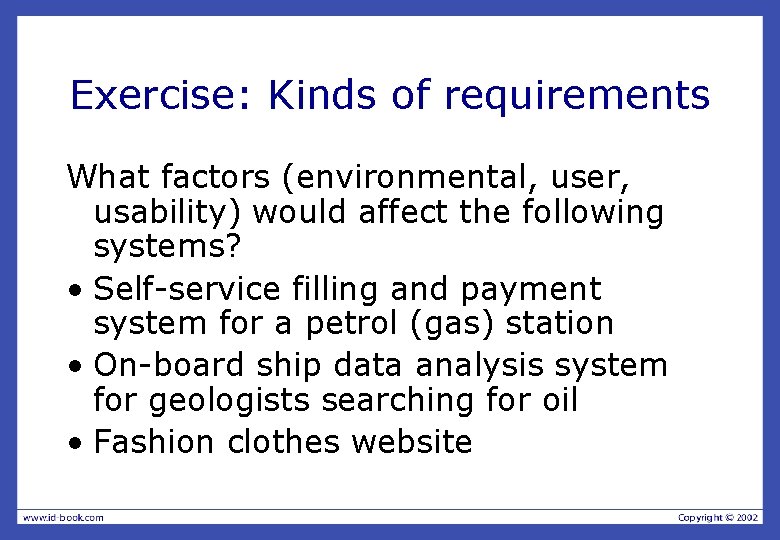 Exercise: Kinds of requirements

What factors (environmental, user, usability) would affect the following systems?

• Self-service filling and payment system for a petrol (gas) station
• On-board ship data analysis system for geologists searching for oil
• Fashion clothes website

www.id-book.com

Copyright © 2002